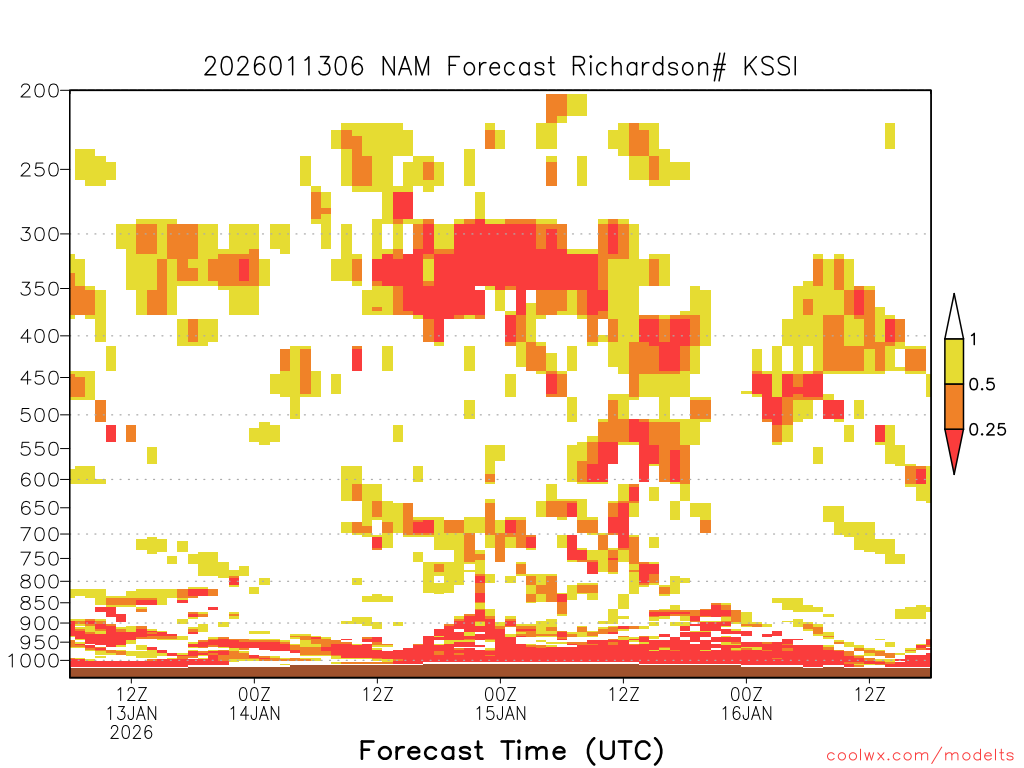 2026011306 NAM Forecast Richardson# KSSI

200
250
300
350
400
450
500
550
600
650
700
750
800
850
900
950
1000

1
0.5
0.25

12Z 13JAN 2026
00Z 14JAN
12Z
00Z 15JAN
12Z
00Z 16JAN
12Z

Forecast Time (UTC)

coolwx.com/modelts